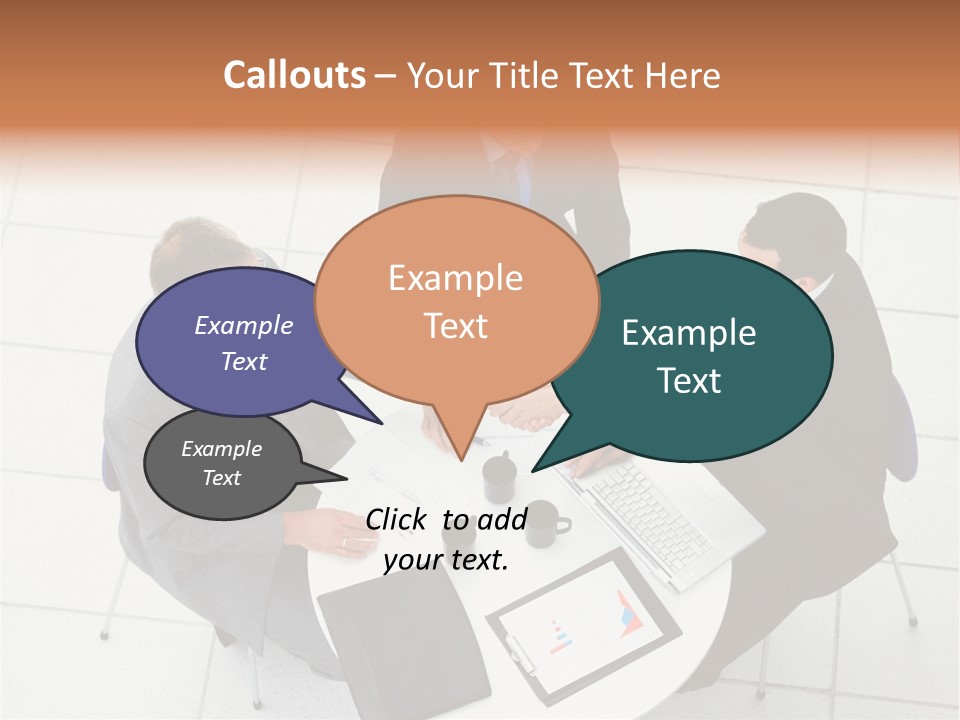 Callouts – Your Title Text Here

Example Text

Example Text

Example Text

Example Text

Click to add your text.